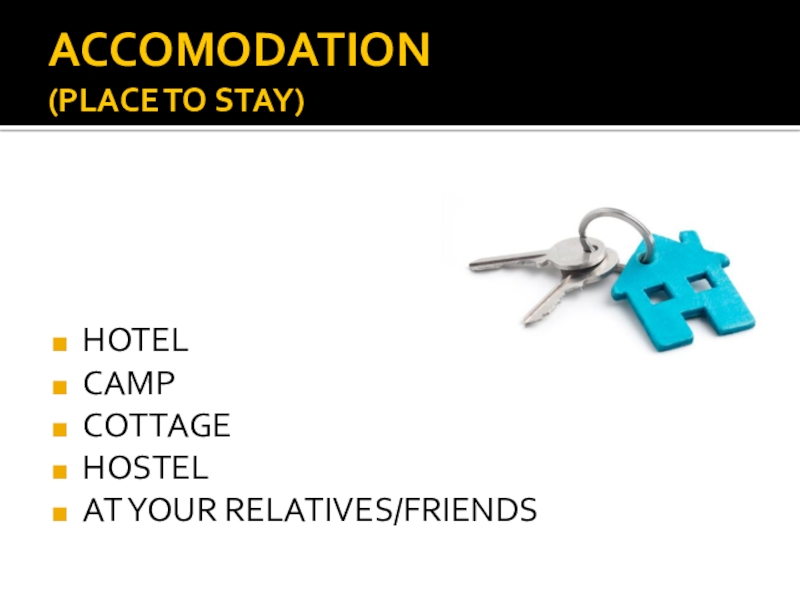 ACCOMODATION
(PLACE TO STAY)

- HOTEL
- CAMP
- COTTAGE
- HOSTEL
- AT YOUR RELATIVES/FRIENDS